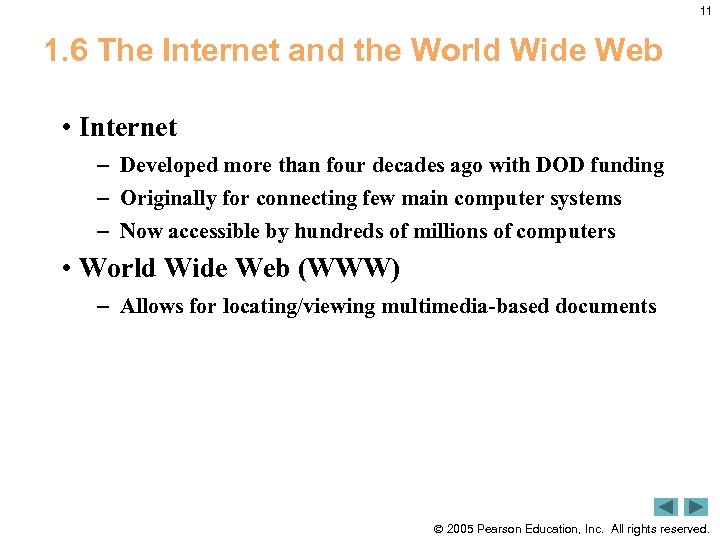 11

1.6 The Internet and the World Wide Web

• Internet
– Developed more than four decades ago with DOD funding
– Originally for connecting few main computer systems
– Now accessible by hundreds of millions of computers
• World Wide Web (WWW)
– Allows for locating/viewing multimedia-based documents

© 2005 Pearson Education, Inc. All rights reserved.